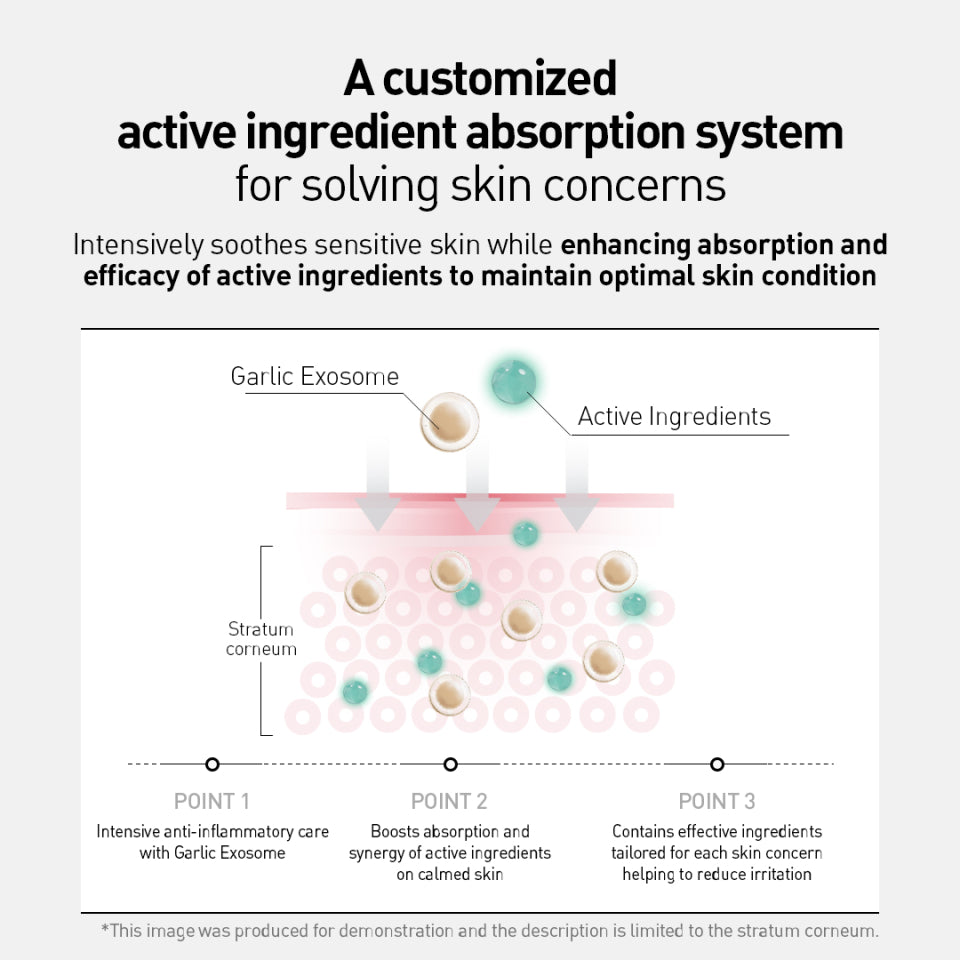 A customized
active ingredient absorption system
for solving skin concerns

Intensively soothes sensitive skin while enhancing absorption and efficacy of active ingredients to maintain optimal skin condition

Garlic Exosome

Active Ingredients

Stratum corneum

POINT 1
Intensive anti-inflammatory care with Garlic Exosome

POINT 2
Boosts absorption and synergy of active ingredients on calmed skin

POINT 3
Contains effective ingredients tailored for each skin concern helping to reduce irritation

*This image was produced for demonstration and the description is limited to the stratum corneum.